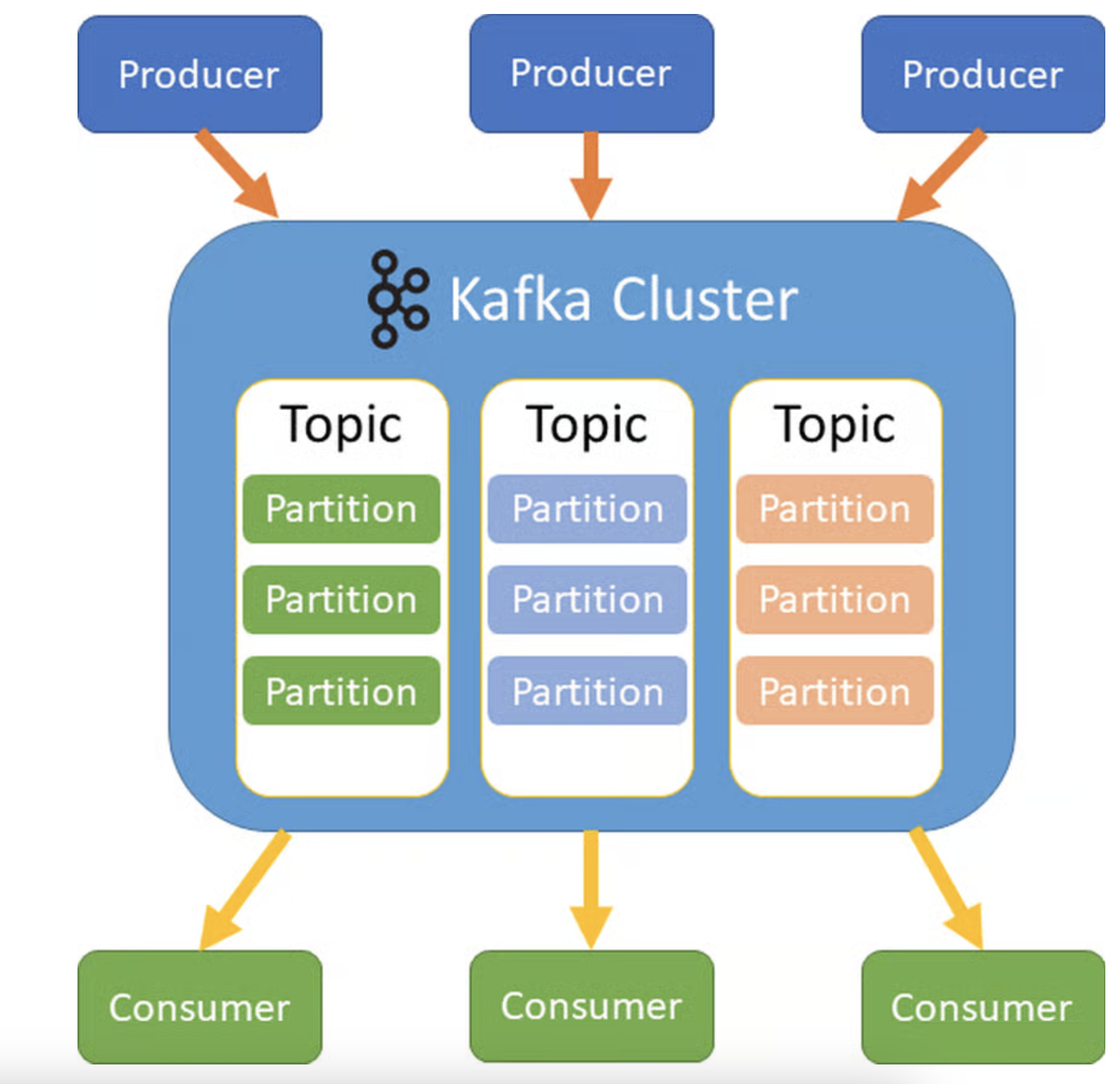 Producer
Producer
Producer

Kafka Cluster

Topic
Partition
Partition
Partition

Topic
Partition
Partition
Partition

Topic
Partition
Partition
Partition

Consumer
Consumer
Consumer